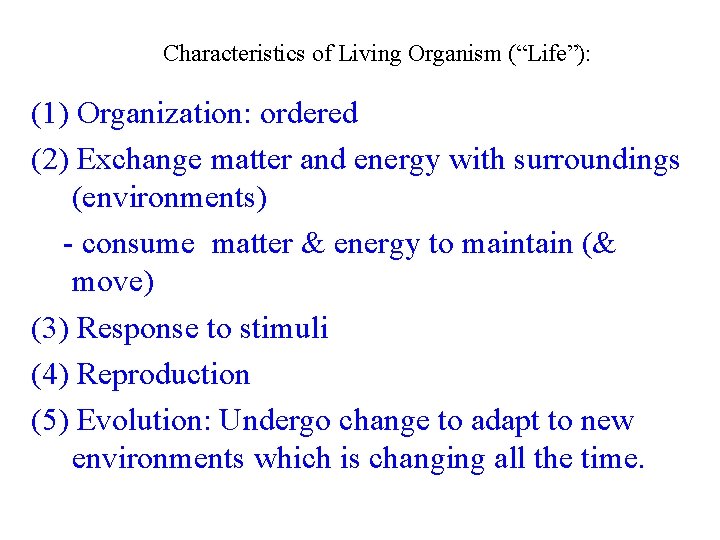 Characteristics of Living Organism (“Life”):

(1) Organization: ordered

(2) Exchange matter and energy with surroundings (environments)

- consume matter & energy to maintain (& move)

(3) Response to stimuli

(4) Reproduction

(5) Evolution: Undergo change to adapt to new environments which is changing all the time.